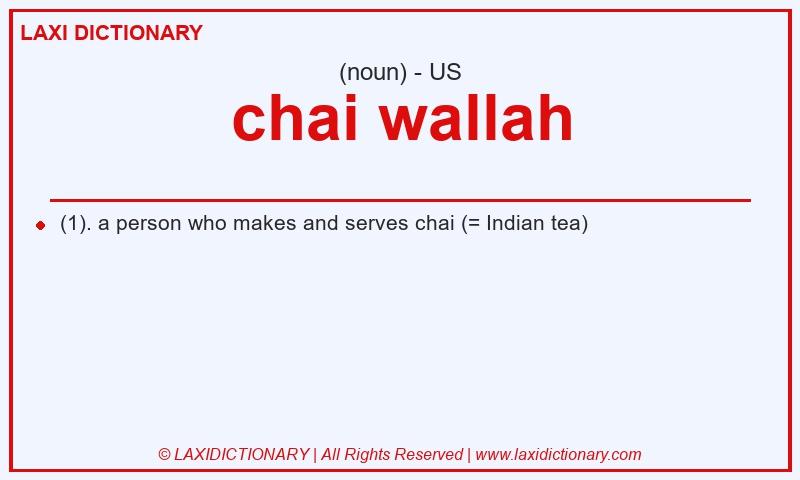 LAXI DICTIONARY

(noun) - US

chai wallah

(1). a person who makes and serves chai (= Indian tea)

© LAXIDICTIONARY | All Rights Reserved | www.laxidictionary.com